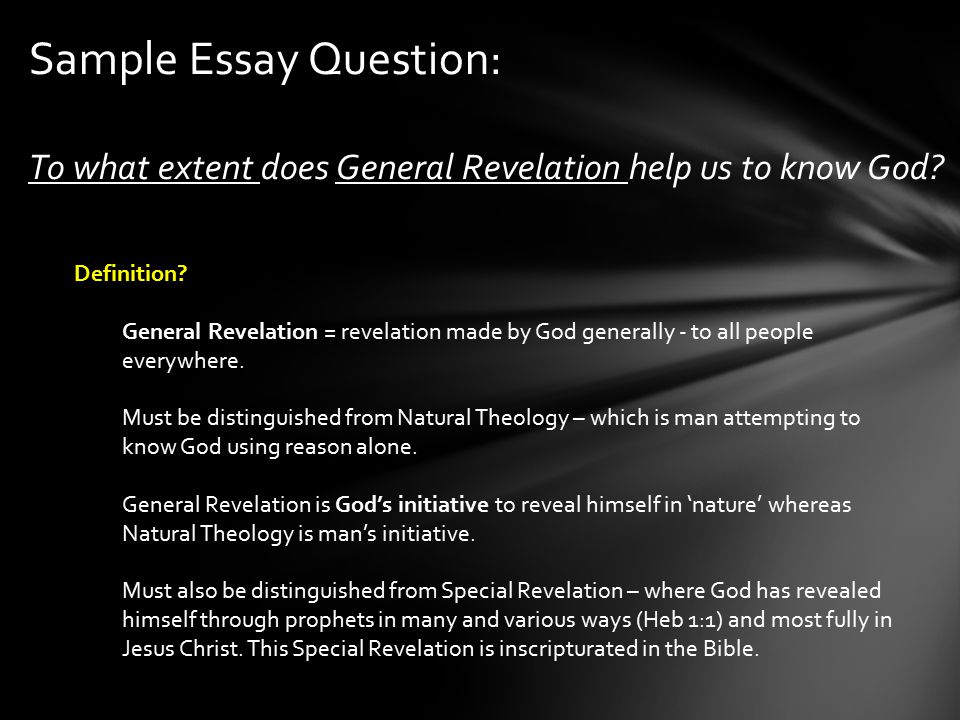 Sample Essay Question:

To what extent does General Revelation help us to know God?

Definition?

General Revelation = revelation made by God generally - to all people everywhere.

Must be distinguished from Natural Theology – which is man attempting to know God using reason alone.

General Revelation is God's initiative to reveal himself in 'nature' whereas Natural Theology is man's initiative.

Must also be distinguished from Special Revelation – where God has revealed himself through prophets in many and various ways (Heb 1:1) and most fully in Jesus Christ. This Special Revelation is inscripturated in the Bible.